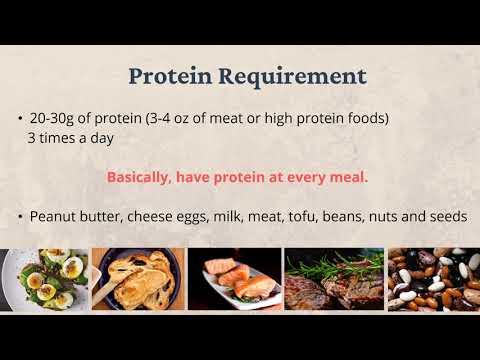 Protein Requirement

• 20-30g of protein (3-4 oz of meat or high protein foods) 3 times a day

Basically, have protein at every meal.

• Peanut butter, cheese eggs, milk, meat, tofu, beans, nuts and seeds